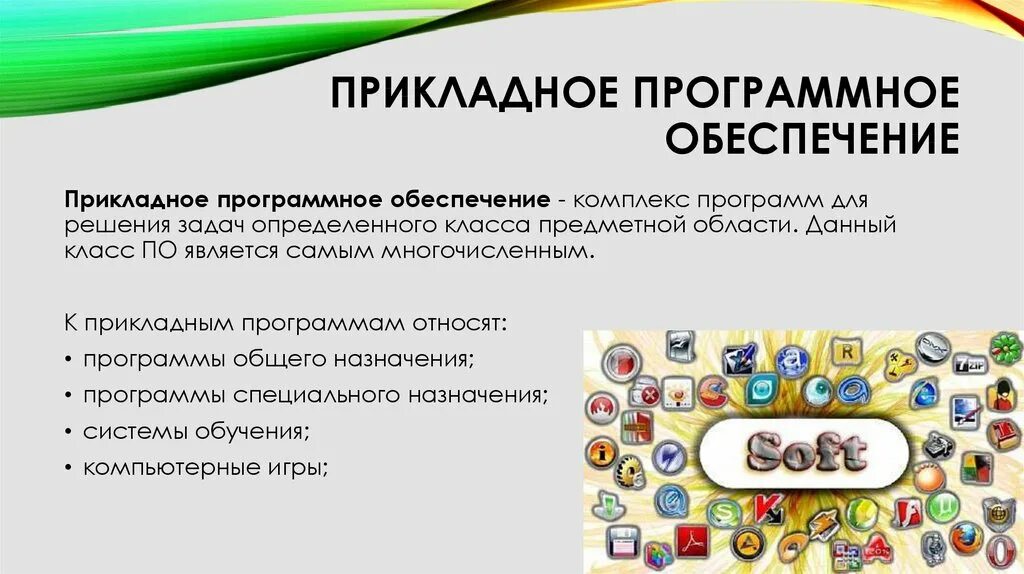 ПРИКЛАДНОЕ ПРОГРАММНОЕ ОБЕСПЕЧЕНИЕ

Прикладное программное обеспечение - комплекс программ для решения задач определенного класса предметной области. Данный класс ПО является самым многочисленным.

К прикладным программам относят:
• программы общего назначения;
• программы специального назначения;
• системы обучения;
• компьютерные игры;

Soft